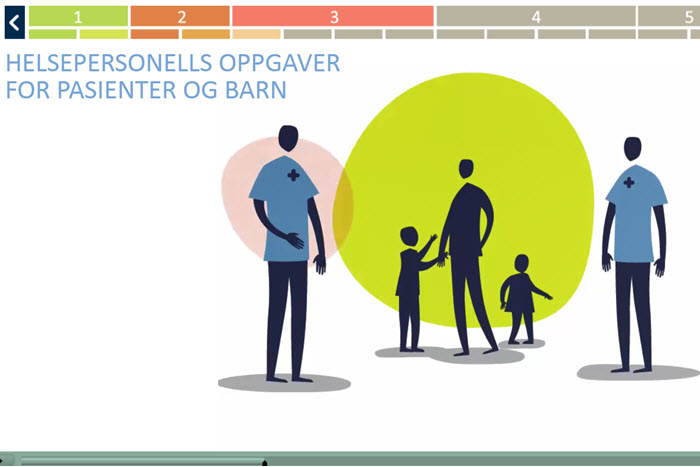 1 2 3 4 5

HELSEPERSONELLS OPPGAVER FOR PASIENTER OG BARN